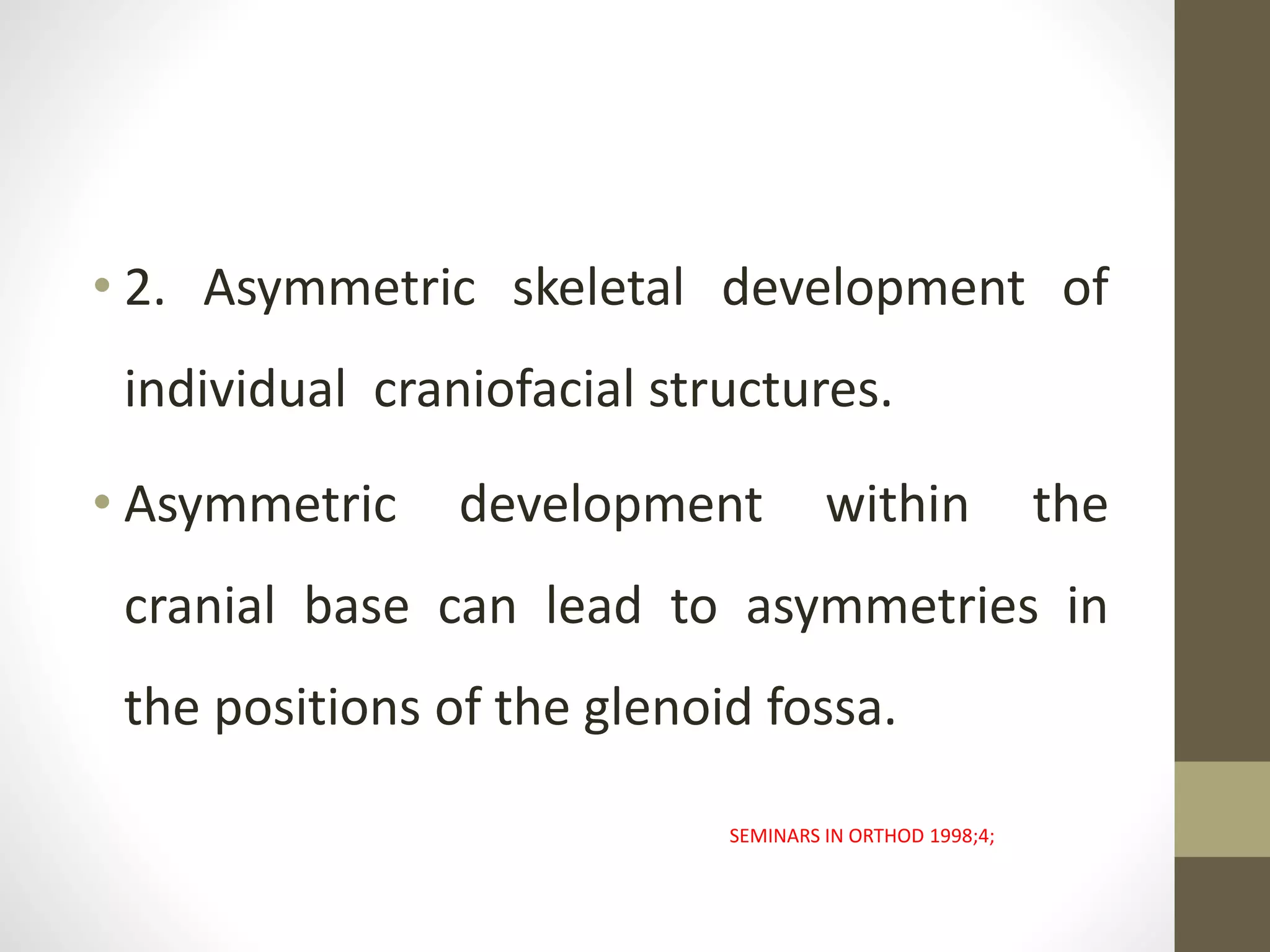 • 2. Asymmetric skeletal development of individual craniofacial structures.

• Asymmetric development within the cranial base can lead to asymmetries in the positions of the glenoid fossa.

SEMINARS IN ORTHOD 1998;4;